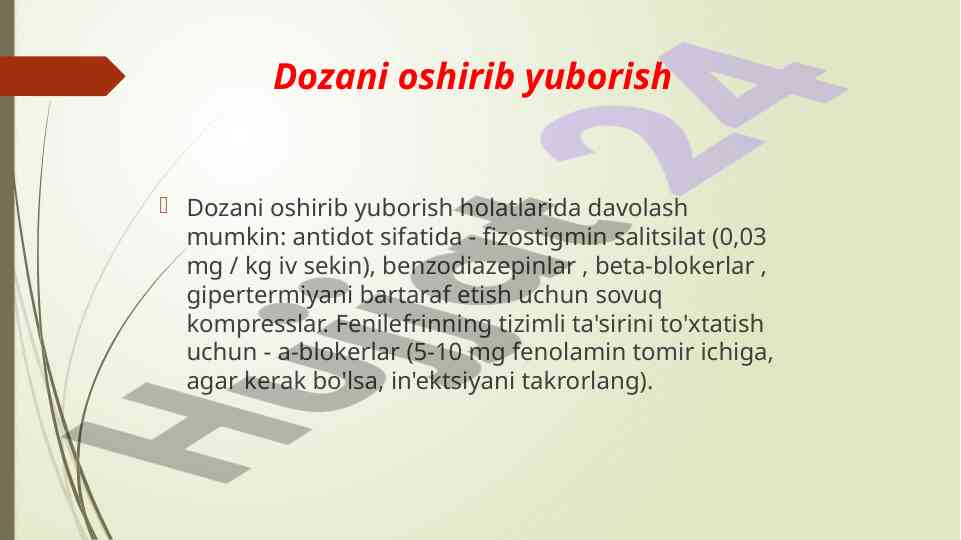 Dozani oshirib yuborish

Dozani oshirib yuborish holatlarida davolash mumkin: antidot sifatida - fizostigmin salitsilat (0,03 mg / kg iv sekin), benzodiazepinlar , beta-blokerlar , gipertermiyani bartaraf etish uchun sovuq kompresslar. Fenilefrinning tizimli ta'sirini to'xtatish uchun - a-blokerlar (5-10 mg fenolamin tomir ichiga, agar kerak bo'lsa, in'ektsiyani takrorlang).

Hujjat 24